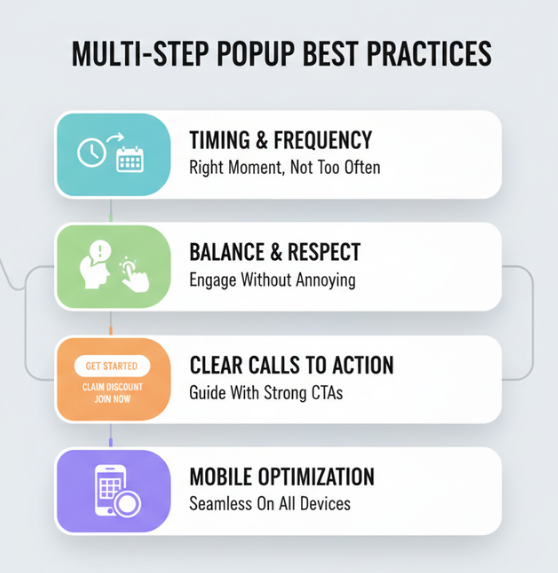 MULTI-STEP POPUP BEST PRACTICES

TIMING & FREQUENCY
Right Moment, Not Too Often

BALANCE & RESPECT
Engage Without Annoying

GET STARTED
CLAIM DISCOUNT
JOIN NOW

CLEAR CALLS TO ACTION
Guide With Strong CTAs

MOBILE OPTIMIZATION
Seamless On All Devices